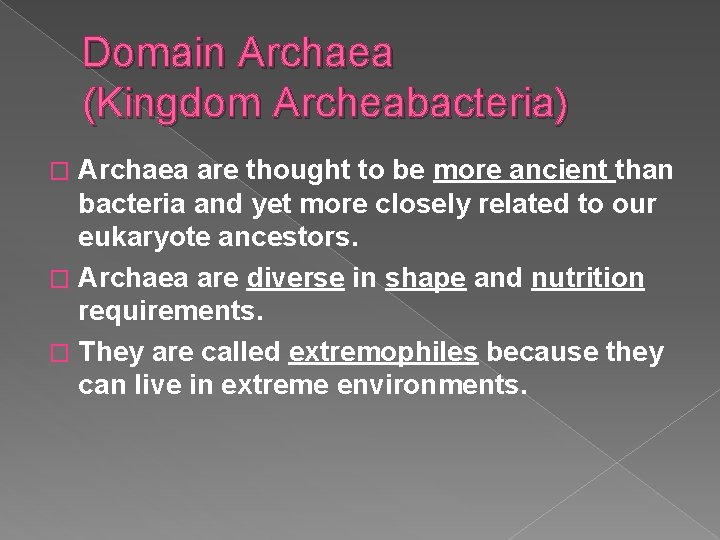 Domain Archaea
(Kingdom Archeabacteria)

Archaea are thought to be more ancient than bacteria and yet more closely related to our eukaryote ancestors.

Archaea are diverse in shape and nutrition requirements.

They are called extremophiles because they can live in extreme environments.